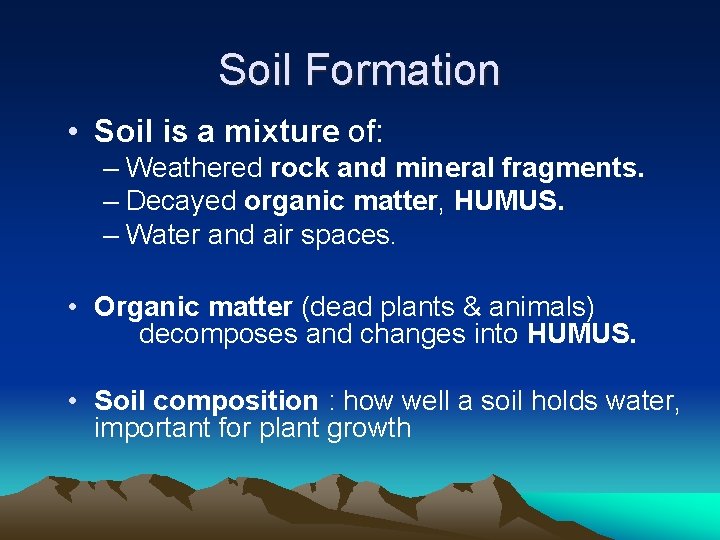 Soil Formation

• Soil is a mixture of:
– Weathered rock and mineral fragments.
– Decayed organic matter, HUMUS.
– Water and air spaces.

• Organic matter (dead plants & animals) decomposes and changes into HUMUS.

• Soil composition : how well a soil holds water, important for plant growth